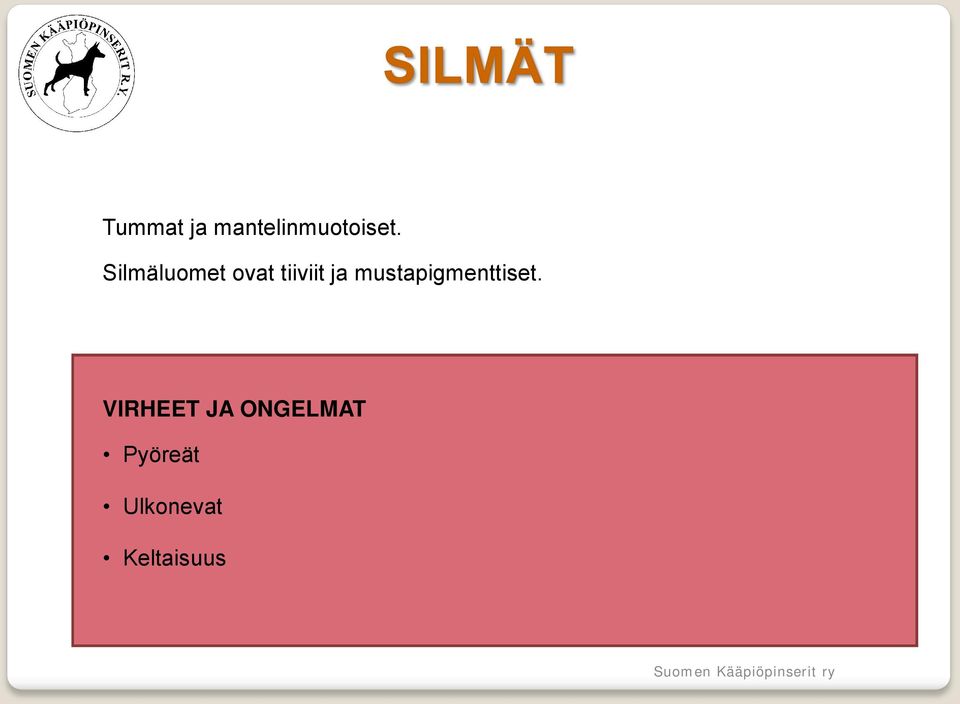 SUOMEN KÄÄPIÖPINSERIT R.Y.

SILMÄT

Tummat ja mantelinmuotoiset.

Silmäluomet ovat tiiviit ja mustapigmenttiset.

VIRHEET JA ONGELMAT

• Pyöreät

• Ulkonevat

• Keltaisuus

Suomen Kääpiöpinserit ry